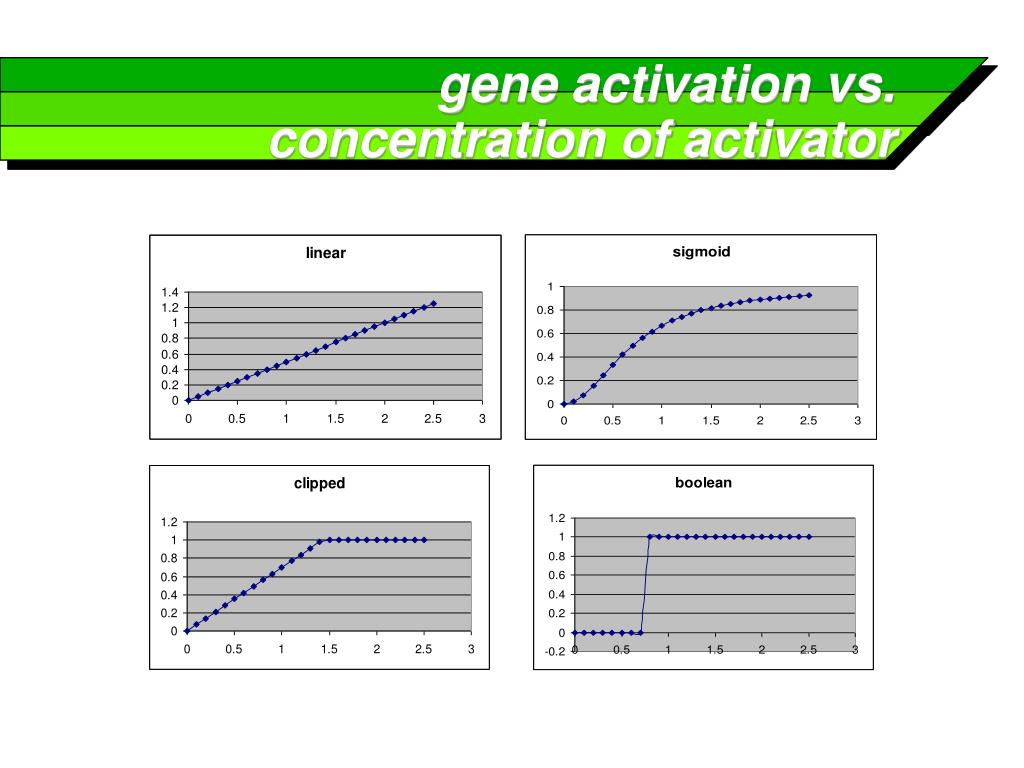 gene activation vs. concentration of activator

linear

1.4
1.2
1
0.8
0.6
0.4
0.2
0

0 0.5 1 1.5 2 2.5 3

sigmoid

1
0.8
0.6
0.4
0.2
0

0 0.5 1 1.5 2 2.5 3

clipped

1.2
1
0.8
0.6
0.4
0.2
0

0 0.5 1 1.5 2 2.5 3

boolean

1.2
1
0.8
0.6
0.4
0.2
0
-0.2

0 0.5 1 1.5 2 2.5 3